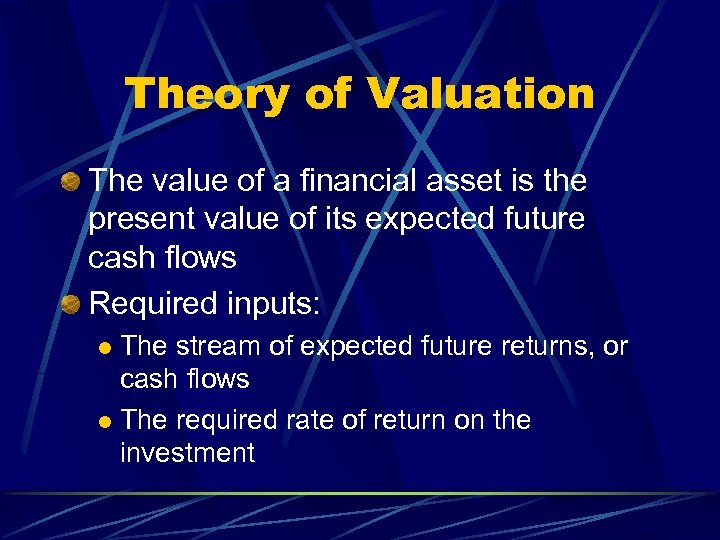 Theory of Valuation

The value of a financial asset is the present value of its expected future cash flows

Required inputs:

The stream of expected future returns, or cash flows

The required rate of return on the investment